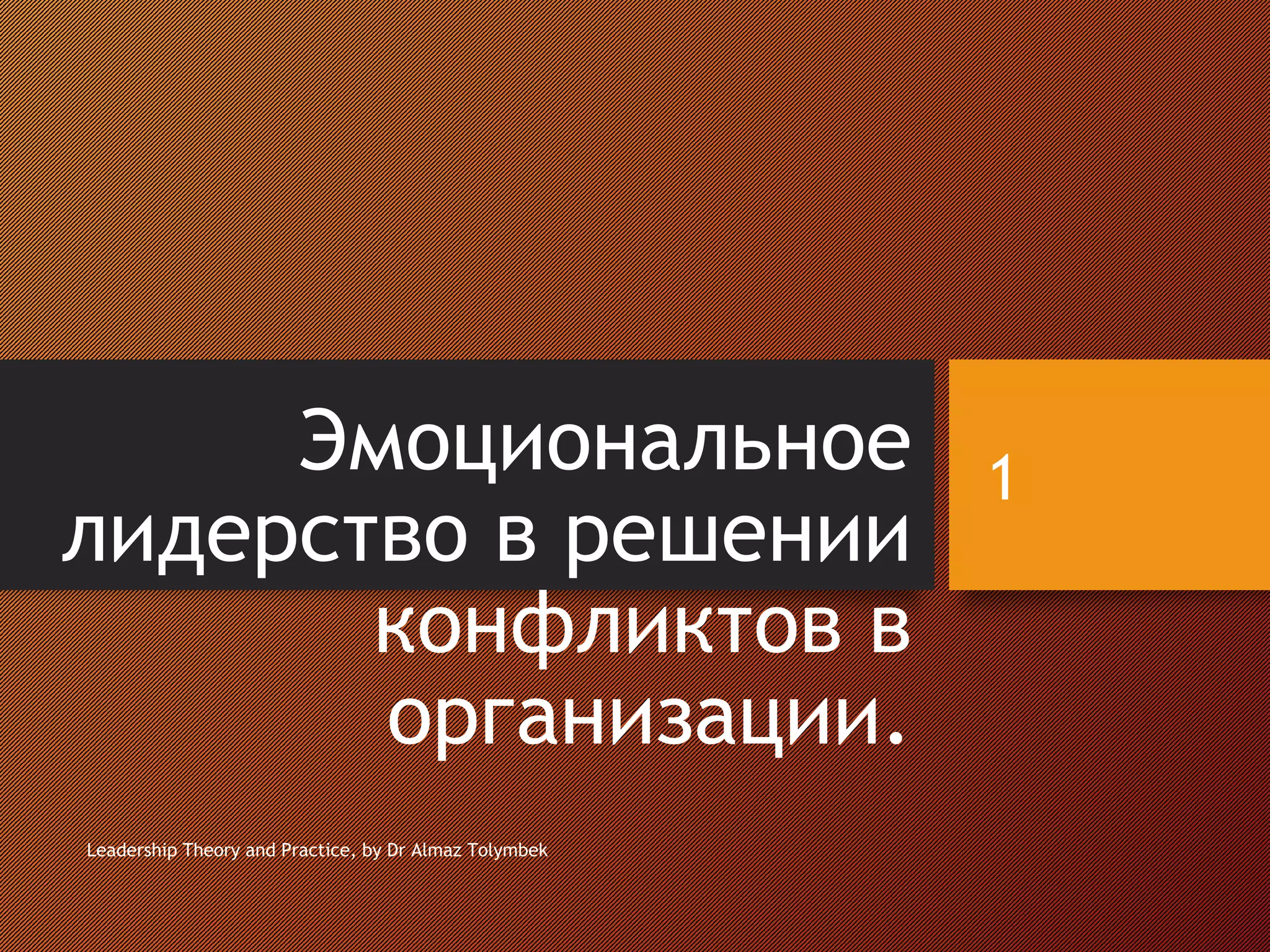 Эмоциональное лидерство в решении конфликтов в организации.

1

Leadership Theory and Practice, by Dr Almaz Tolymbek